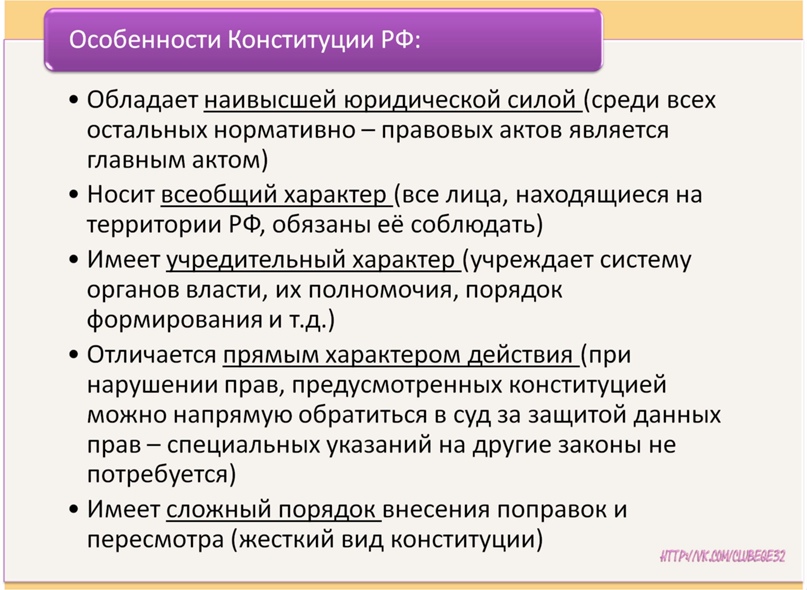 Особенности Конституции РФ:

• Обладает наивысшей юридической силой (среди всех остальных нормативно – правовых актов является главным актом)

• Носит всеобщий характер (все лица, находящиеся на территории РФ, обязаны её соблюдать)

• Имеет учредительный характер (учреждает систему органов власти, их полномочия, порядок формирования и т.д.)

• Отличается прямым характером действия (при нарушении прав, предусмотренных конституцией можно напрямую обратиться в суд за защитой данных прав – специальных указаний на другие законы не потребуется)

• Имеет сложный порядок внесения поправок и пересмотра (жесткий вид конституции)

HTTP://VK.COM/CLUBEGE32